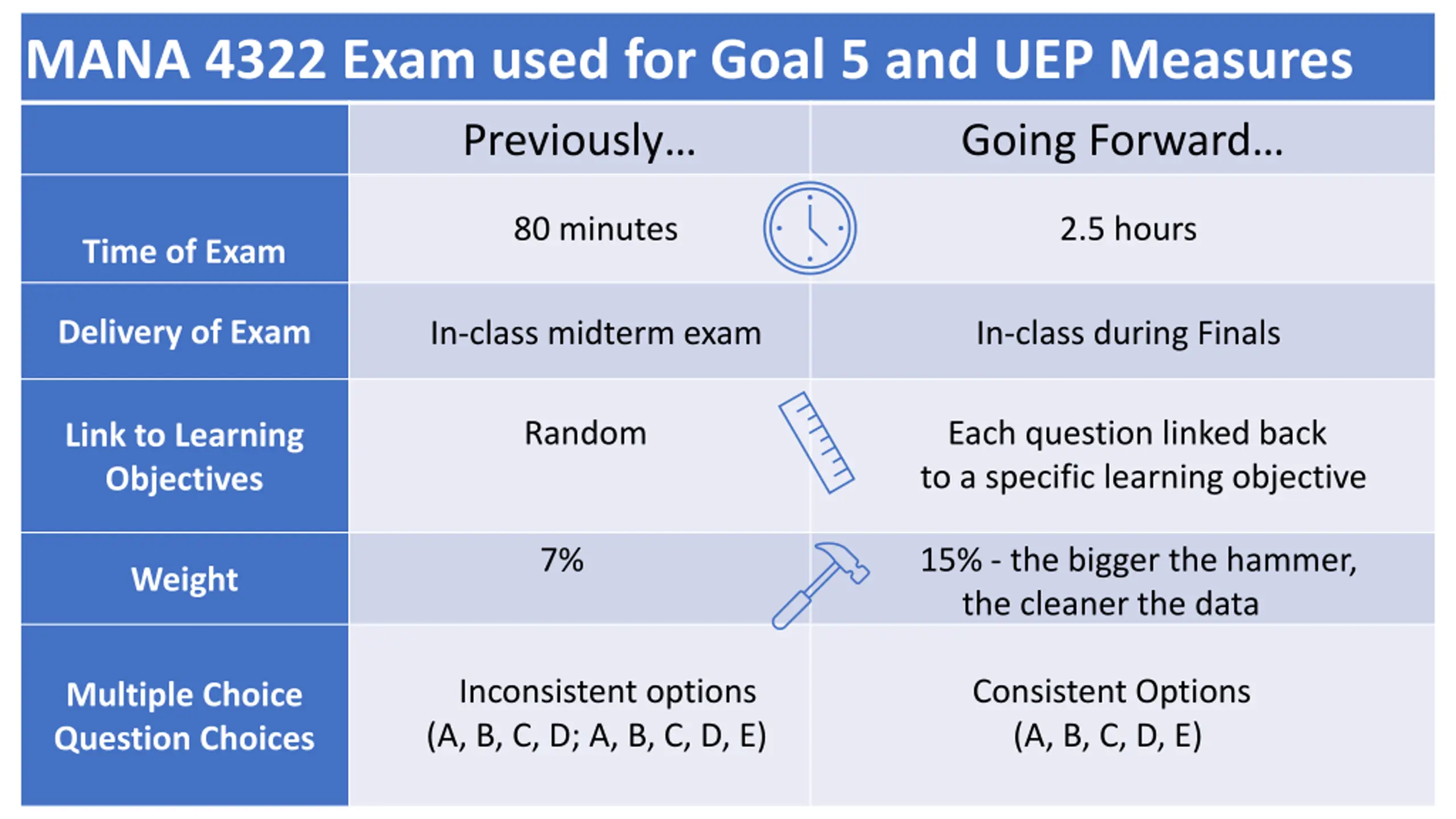 MANA 4322 Exam used for Goal 5 and UEP Measures

| | Previously… | Going Forward… |
|---|---|---|
| Time of Exam | 80 minutes | 2.5 hours |
| Delivery of Exam | In-class midterm exam | In-class during Finals |
| Link to Learning Objectives | Random | Each question linked back to a specific learning objective |
| Weight | 7% | 15% - the bigger the hammer, the cleaner the data |
| Multiple Choice Question Choices | Inconsistent options (A, B, C, D; A, B, C, D, E) | Consistent Options (A, B, C, D, E) |